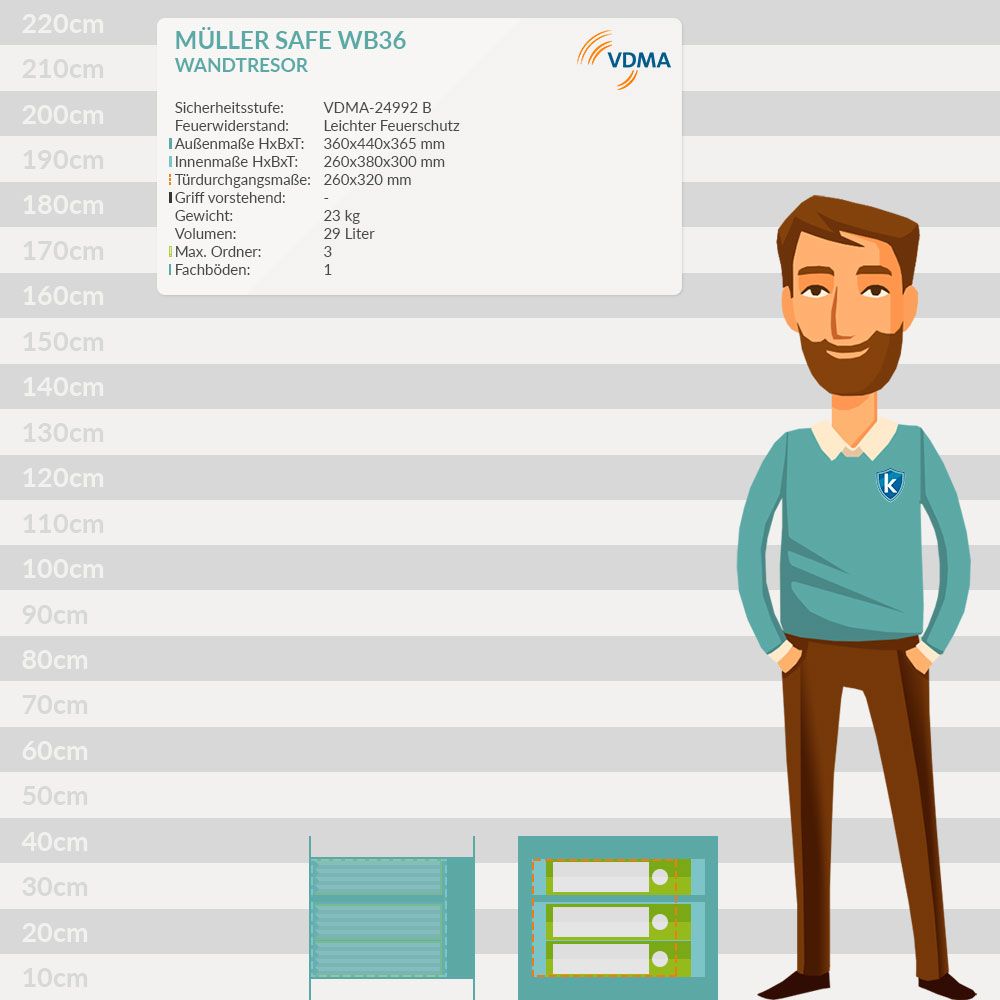 220cm
210cm
200cm
190cm
180cm
170cm
160cm
150cm
140cm
130cm
120cm
110cm
100cm
90cm
80cm
70cm
60cm
50cm
40cm
30cm
20cm
10cm

MÜLLER SAFE WB36
WANDTRESOR

VDMA

| | |
|---|---|
| Sicherheitsstufe: | VDMA-24992 B |
| Feuerwiderstand: | Leichter Feuerschutz |
| Außenmaße HxBxT: | 360x440x365 mm |
| Innenmaße HxBxT: | 260x380x300 mm |
| Türdurchgangsmaße: | 260x320 mm |
| Griff vorstehend: | - |
| Gewicht: | 23 kg |
| Volumen: | 29 Liter |
| Max. Ordner: | 3 |
| Fachböden: | 1 |

k